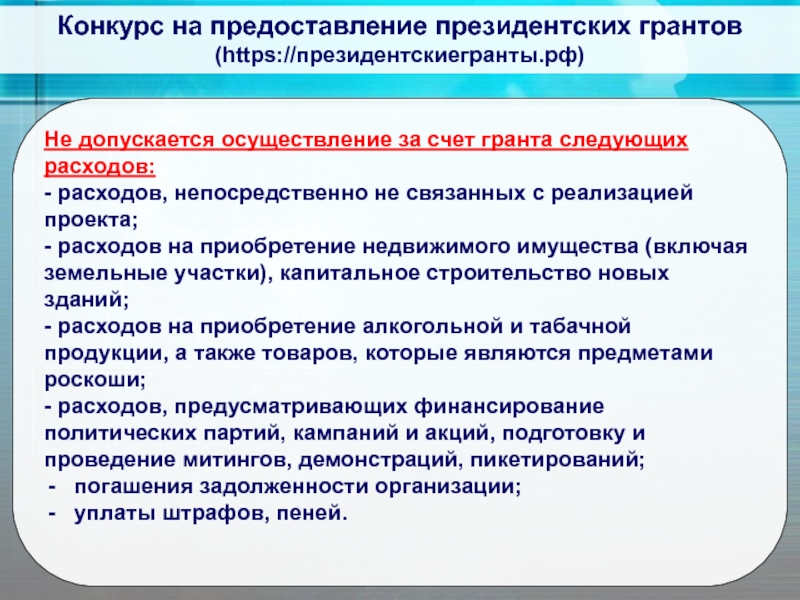 Конкурс на предоставление президентских грантов
(https://президентскиегранты.рф)

Не допускается осуществление за счет гранта следующих расходов:
- расходов, непосредственно не связанных с реализацией проекта;
- расходов на приобретение недвижимого имущества (включая земельные участки), капитальное строительство новых зданий;
- расходов на приобретение алкогольной и табачной продукции, а также товаров, которые являются предметами роскоши;
- расходов, предусматривающих финансирование политических партий, кампаний и акций, подготовку и проведение митингов, демонстраций, пикетирований;
- погашения задолженности организации;
- уплаты штрафов, пеней.